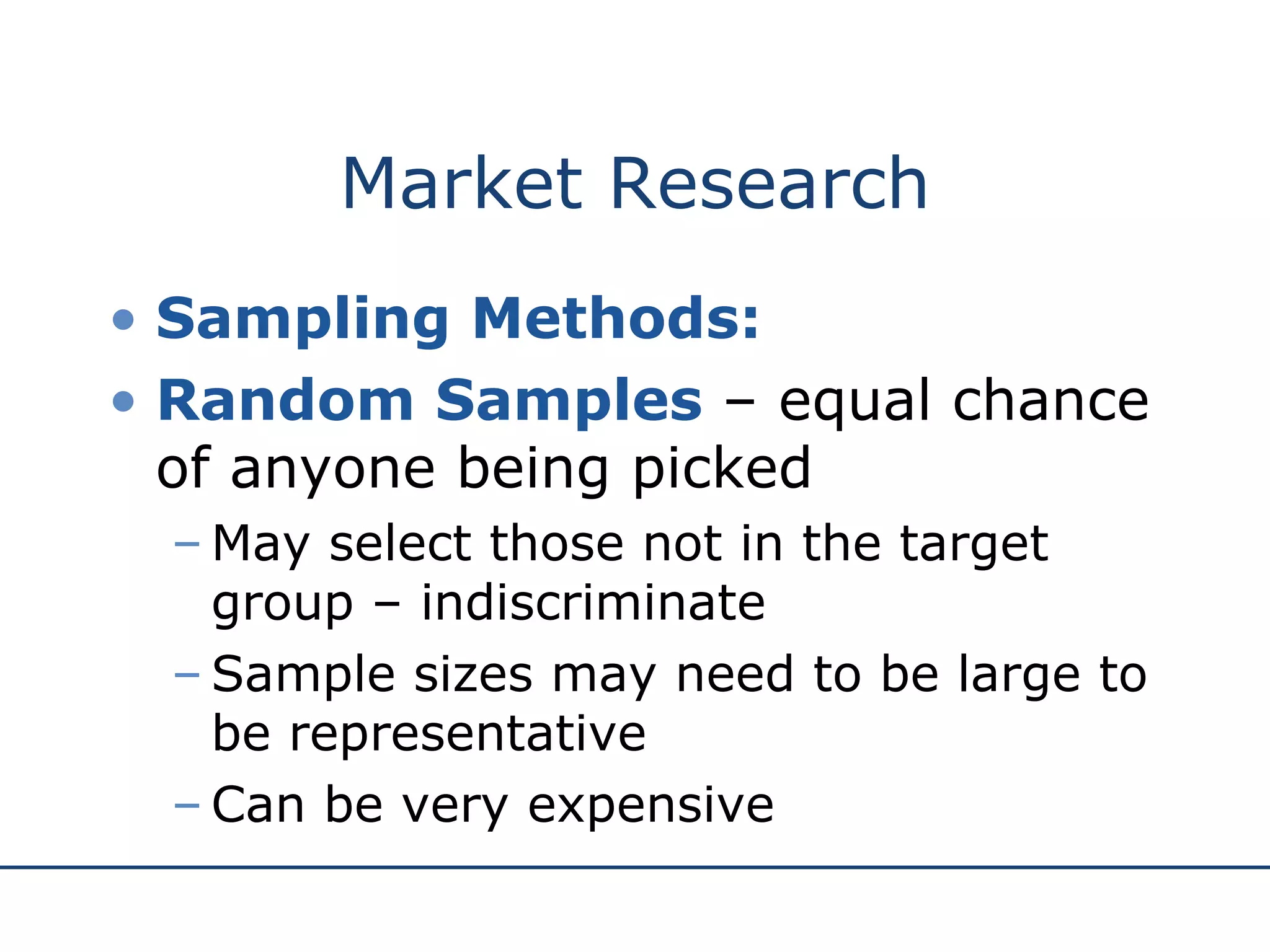 Market Research

• Sampling Methods:
• Random Samples – equal chance of anyone being picked
– May select those not in the target group – indiscriminate
– Sample sizes may need to be large to be representative
– Can be very expensive